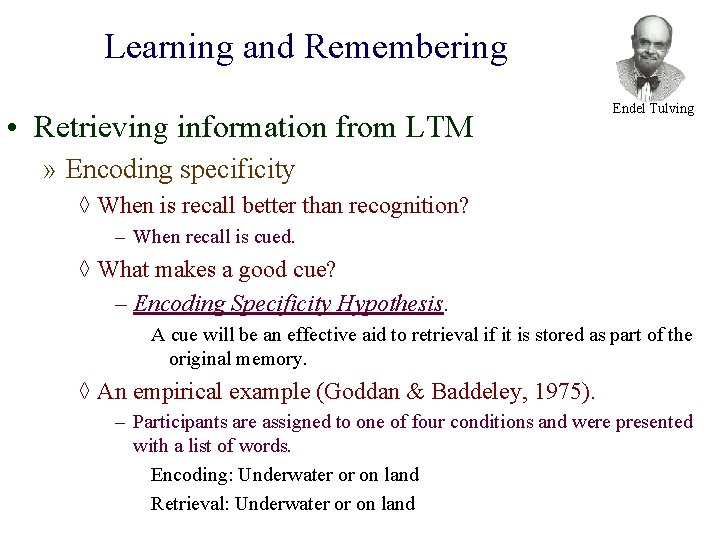 Learning and Remembering

Endel Tulving

• Retrieving information from LTM

» Encoding specificity

◊ When is recall better than recognition?

– When recall is cued.

◊ What makes a good cue?

– Encoding Specificity Hypothesis.

A cue will be an effective aid to retrieval if it is stored as part of the original memory.

◊ An empirical example (Goddan & Baddeley, 1975).

– Participants are assigned to one of four conditions and were presented with a list of words.

Encoding: Underwater or on land

Retrieval: Underwater or on land